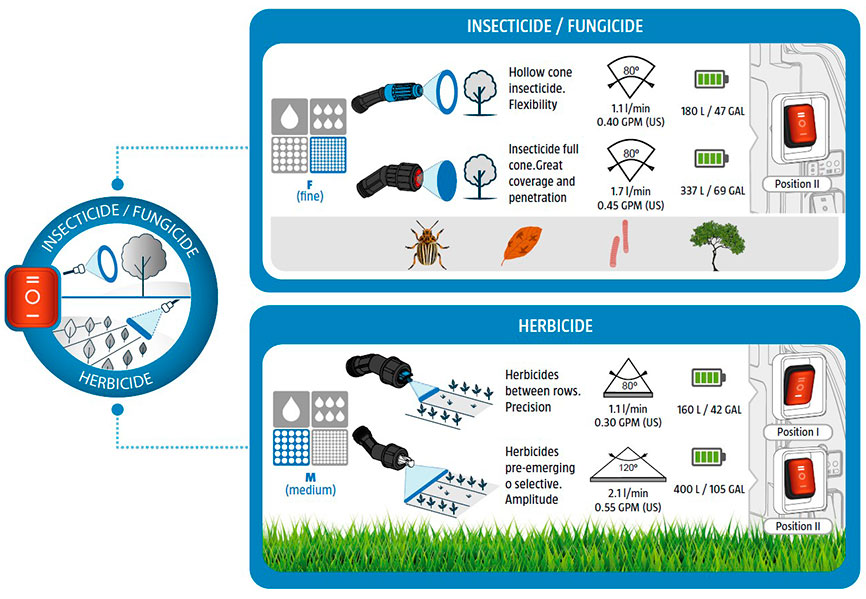 INSECTICIDE / FUNGICIDE

HERBICIDE

INSECTICIDE / FUNGICIDE

F
(fine)

Hollow cone insecticide. Flexibility

80º

1.1 l/min
0.40 GPM (US)

180 L / 47 GAL

Insecticide full cone.Great coverage and penetration

80º

1.7 l/min
0.45 GPM (US)

337 L / 69 GAL

Position II

HERBICIDE

M
(medium)

Herbicides between rows. Precision

80º

1.1 l/min
0.30 GPM (US)

160 L / 42 GAL

Position I

Herbicides pre-emerging o selective. Amplitude

120º

2.1 l/min
0.55 GPM (US)

400 L / 105 GAL

Position II